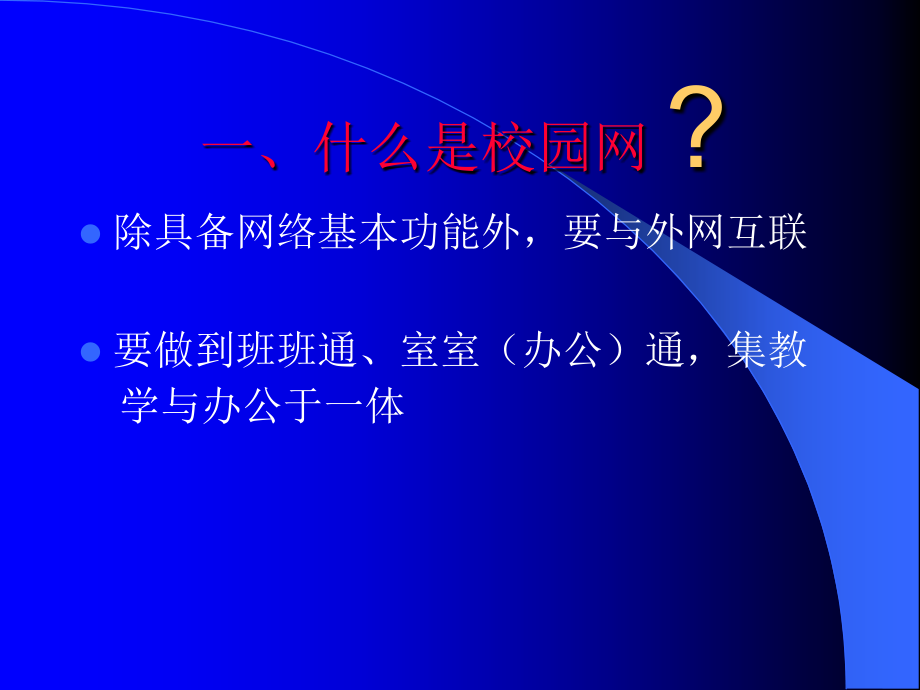 一、什么是校园网？

除具备网络基本功能外，要与外网互联

要做到班班通、室室（办公）通，集教学与办公于一体